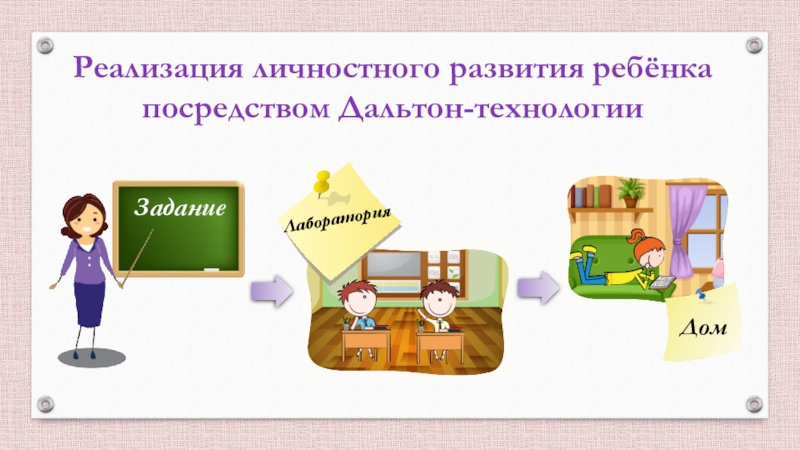 Реализация личностного развития ребёнка посредством Дальтон-технологии

Задание

Лаборатория

Дом